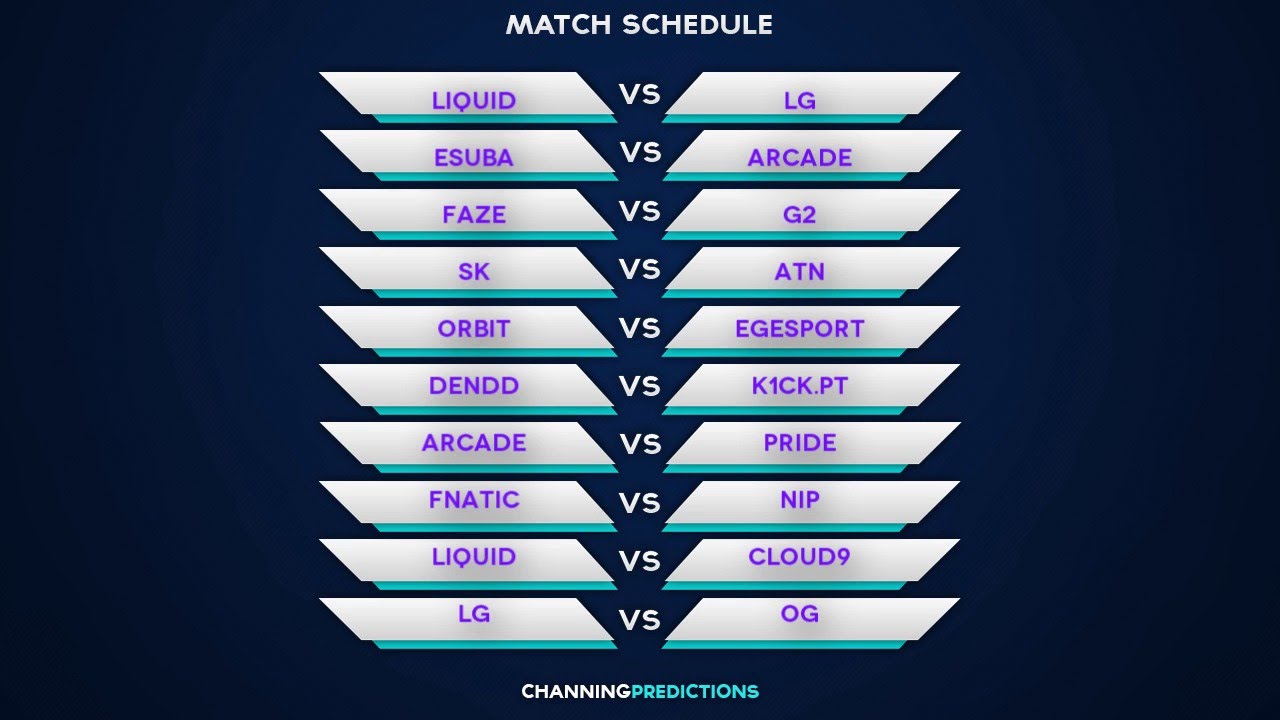 MATCH SCHEDULE

LIQUID VS LG
ESUBA VS ARCADE
FAZE VS G2
SK VS ATN
ORBIT VS EGESPORT
DENDD VS K1CK.PT
ARCADE VS PRIDE
FNATIC VS NIP
LIQUID VS CLOUD9
LG VS OG

CHANNINGPREDICTIONS